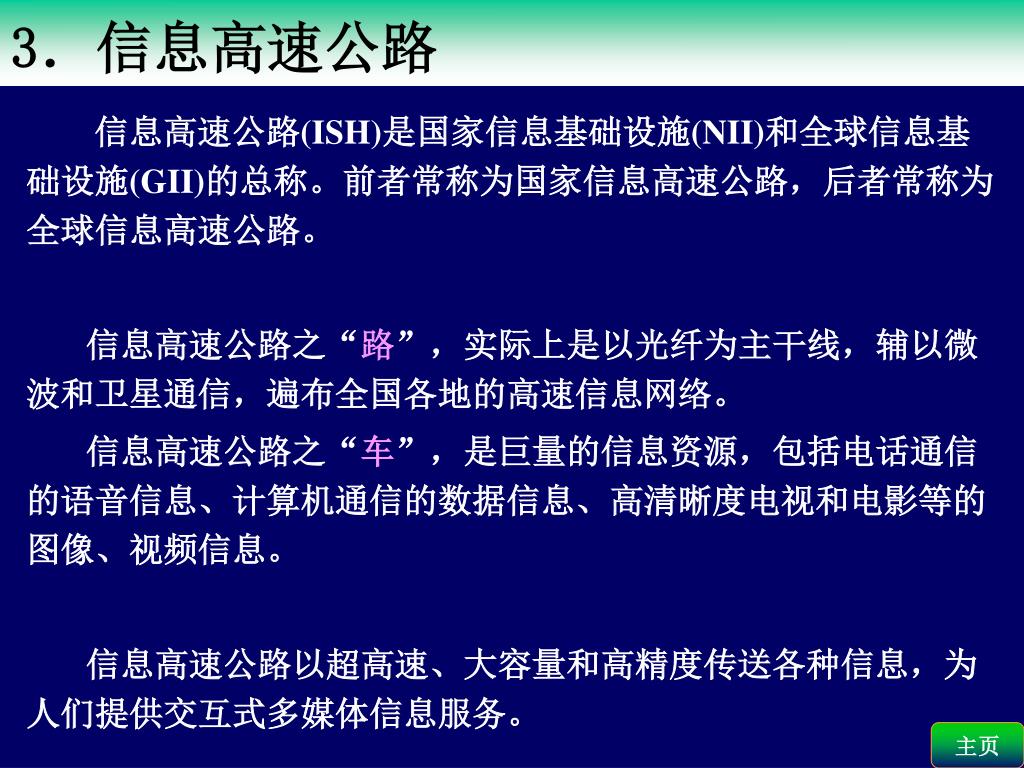 3. 信息高速公路

信息高速公路(ISH)是国家信息基础设施(NII)和全球信息基础设施(GII)的总称。前者常称为国家信息高速公路，后者常称为全球信息高速公路。

信息高速公路之“路”，实际上是以光纤为主干线，辅以微波和卫星通信，遍布全国各地的高速信息网络。

信息高速公路之“车”，是巨量的信息资源，包括电话通信的语音信息、计算机通信的数据信息、高清晰度电视和电影等的图像、视频信息。

信息高速公路以超高速、大容量和高精度传送各种信息，为人们提供交互式多媒体信息服务。

主页